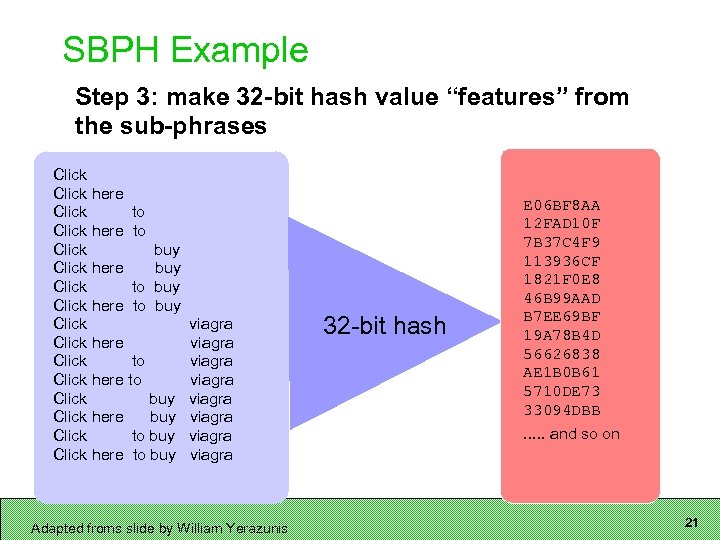 SBPH Example

Step 3: make 32-bit hash value “features” from the sub-phrases

Click
Click here
Click to
Click here to
Click buy
Click here buy
Click to buy
Click here to buy
Click viagra
Click here viagra
Click to viagra
Click here to viagra
Click buy viagra
Click here buy viagra
Click to buy viagra
Click here to buy viagra

32-bit hash

E06BF8AA
12FAD10F
7B37C4F9
113936CF
1821F0E8
46B99AAD
B7EE69BF
19A78B4D
56626838
AE1B0B61
5710DE73
33094DBB
..... and so on

Adapted froms slide by William Yerazunis

21